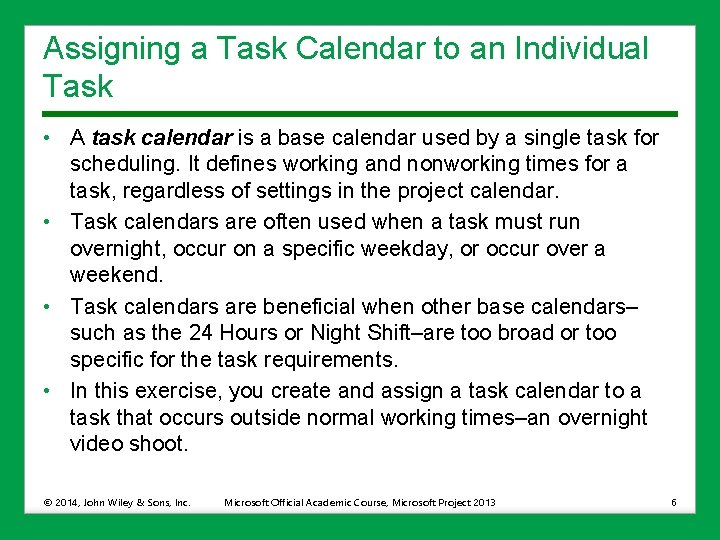 Assigning a Task Calendar to an Individual Task

• A task calendar is a base calendar used by a single task for scheduling. It defines working and nonworking times for a task, regardless of settings in the project calendar.

• Task calendars are often used when a task must run overnight, occur on a specific weekday, or occur over a weekend.

• Task calendars are beneficial when other base calendars–such as the 24 Hours or Night Shift–are too broad or too specific for the task requirements.

• In this exercise, you create and assign a task calendar to a task that occurs outside normal working times–an overnight video shoot.

© 2014, John Wiley & Sons, Inc. Microsoft Official Academic Course, Microsoft Project 2013 6